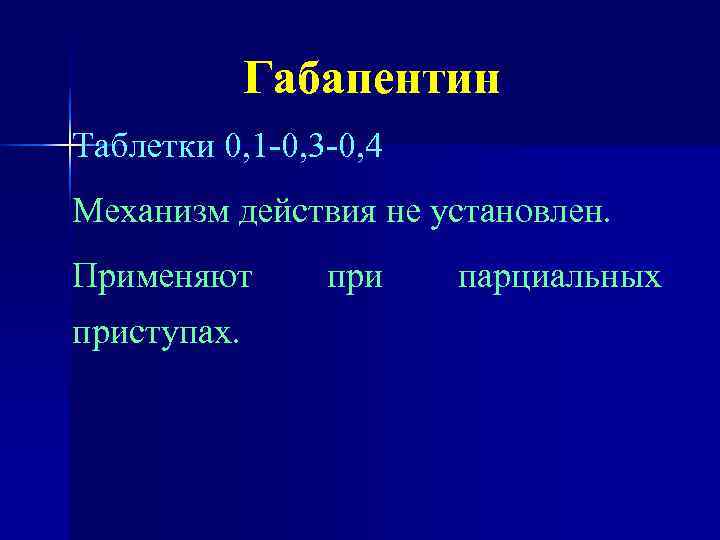 Габапентин

Таблетки 0,1-0,3-0,4

Механизм действия не установлен.

Применяют при парциальных приступах.